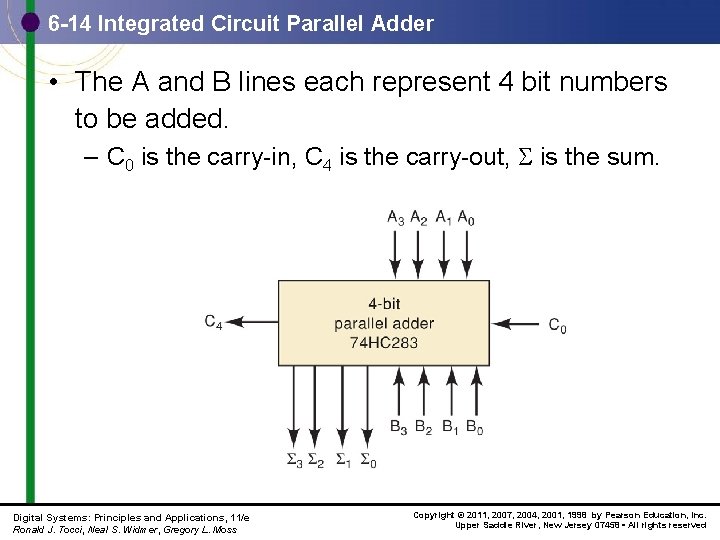 6-14 Integrated Circuit Parallel Adder

• The A and B lines each represent 4 bit numbers to be added.

– $C_0$ is the carry-in, $C_4$ is the carry-out, $\Sigma$ is the sum.

$A_3$ $A_2$ $A_1$ $A_0$

$C_4$

4-bit
parallel adder
74HC283

$C_0$

$B_3$ $B_2$ $B_1$ $B_0$

$\Sigma_3$ $\Sigma_2$ $\Sigma_1$ $\Sigma_0$

Digital Systems: Principles and Applications, 11/e
Ronald J. Tocci, Neal S. Widmer, Gregory L. Moss

Copyright © 2011, 2007, 2004, 2001, 1998 by Pearson Education, Inc.
Upper Saddle River, New Jersey 07458 • All rights reserved